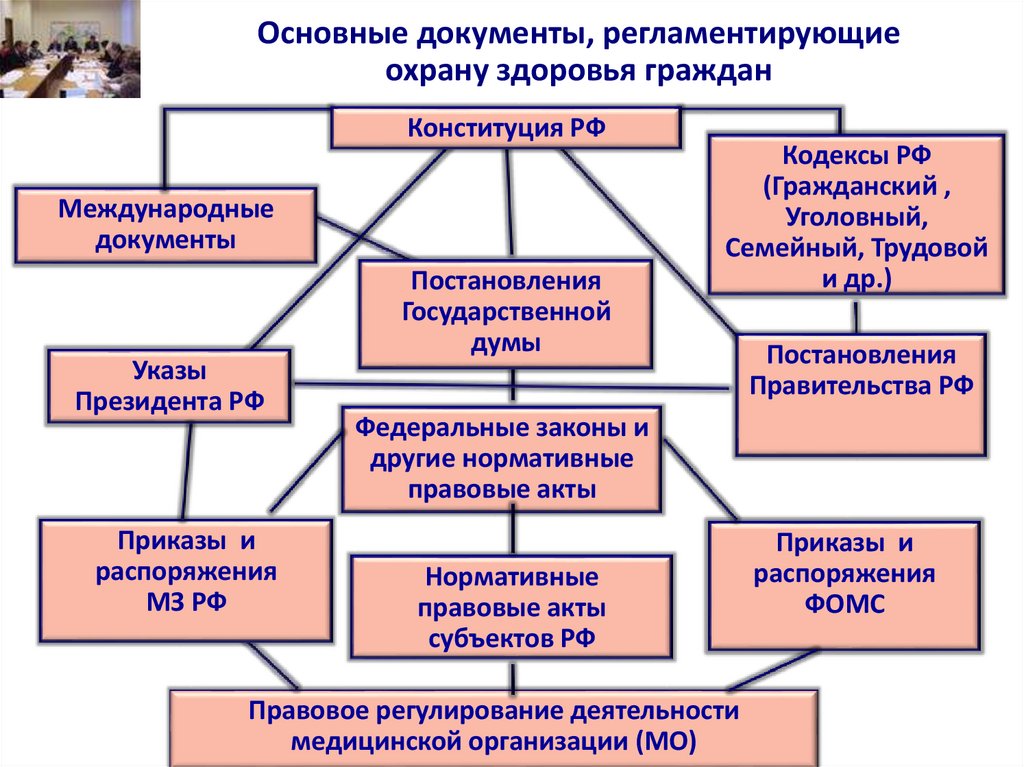 Основные документы, регламентирующие охрану здоровья граждан

Конституция РФ

Кодексы РФ (Гражданский , Уголовный, Семейный, Трудовой и др.)

Международные документы

Постановления Государственной думы

Указы Президента РФ

Постановления Правительства РФ

Федеральные законы и другие нормативные правовые акты

Приказы и распоряжения МЗ РФ

Нормативные правовые акты субъектов РФ

Приказы и распоряжения ФОМС

Правовое регулирование деятельности медицинской организации (МО)